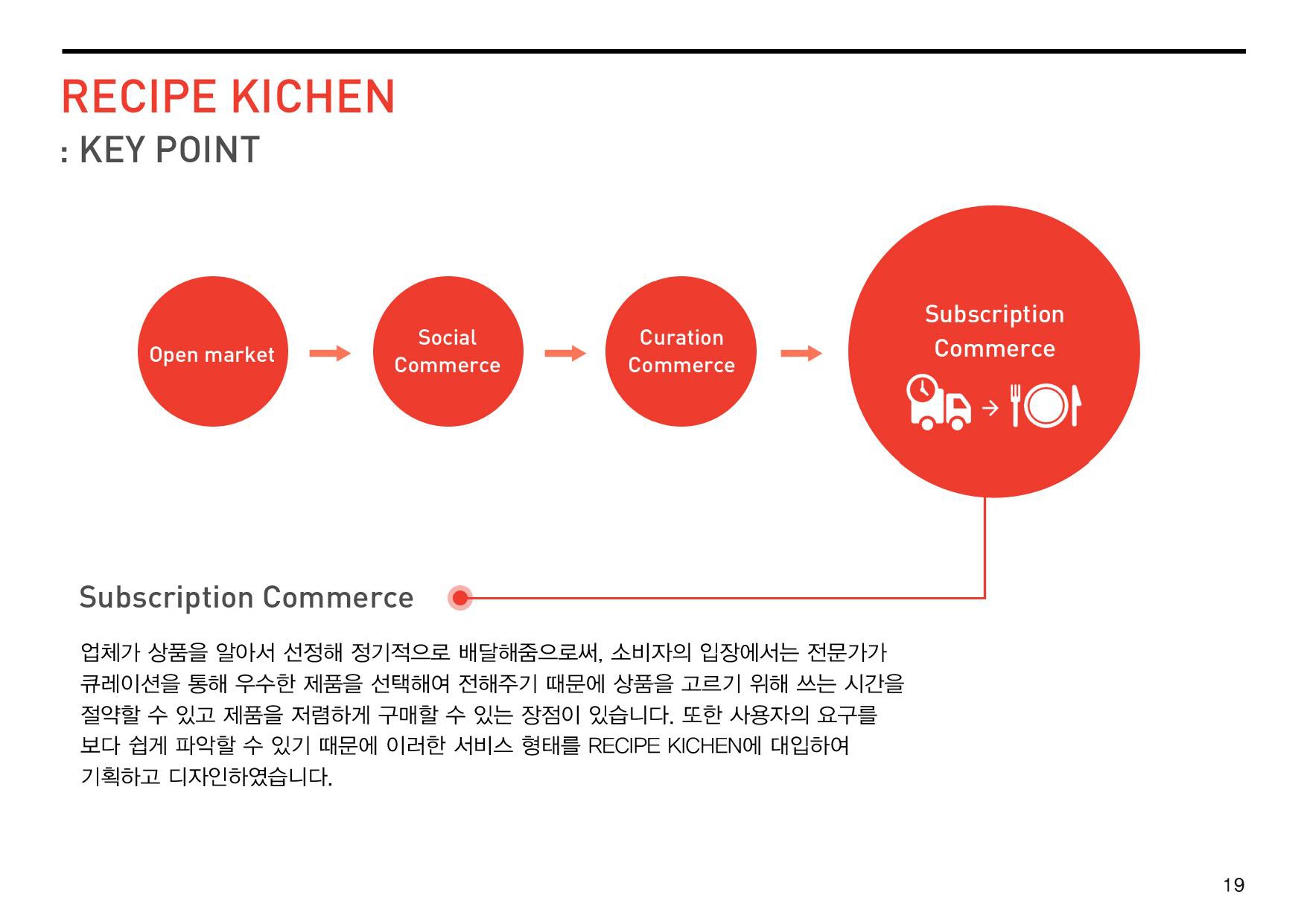 RECIPE KICHEN
: KEY POINT

Open market

Social Commerce

Curation Commerce

Subscription Commerce

Subscription Commerce

업체가 상품을 알아서 선정해 정기적으로 배달해줌으로써, 소비자의 입장에서는 전문가가 큐레이션을 통해 우수한 제품을 선택해여 전해주기 때문에 상품을 고르기 위해 쓰는 시간을 절약할 수 있고 제품을 저렴하게 구매할 수 있는 장점이 있습니다. 또한 사용자의 요구를 보다 쉽게 파악할 수 있기 때문에 이러한 서비스 형태를 RECIPE KICHEN에 대입하여 기획하고 디자인하였습니다.

19